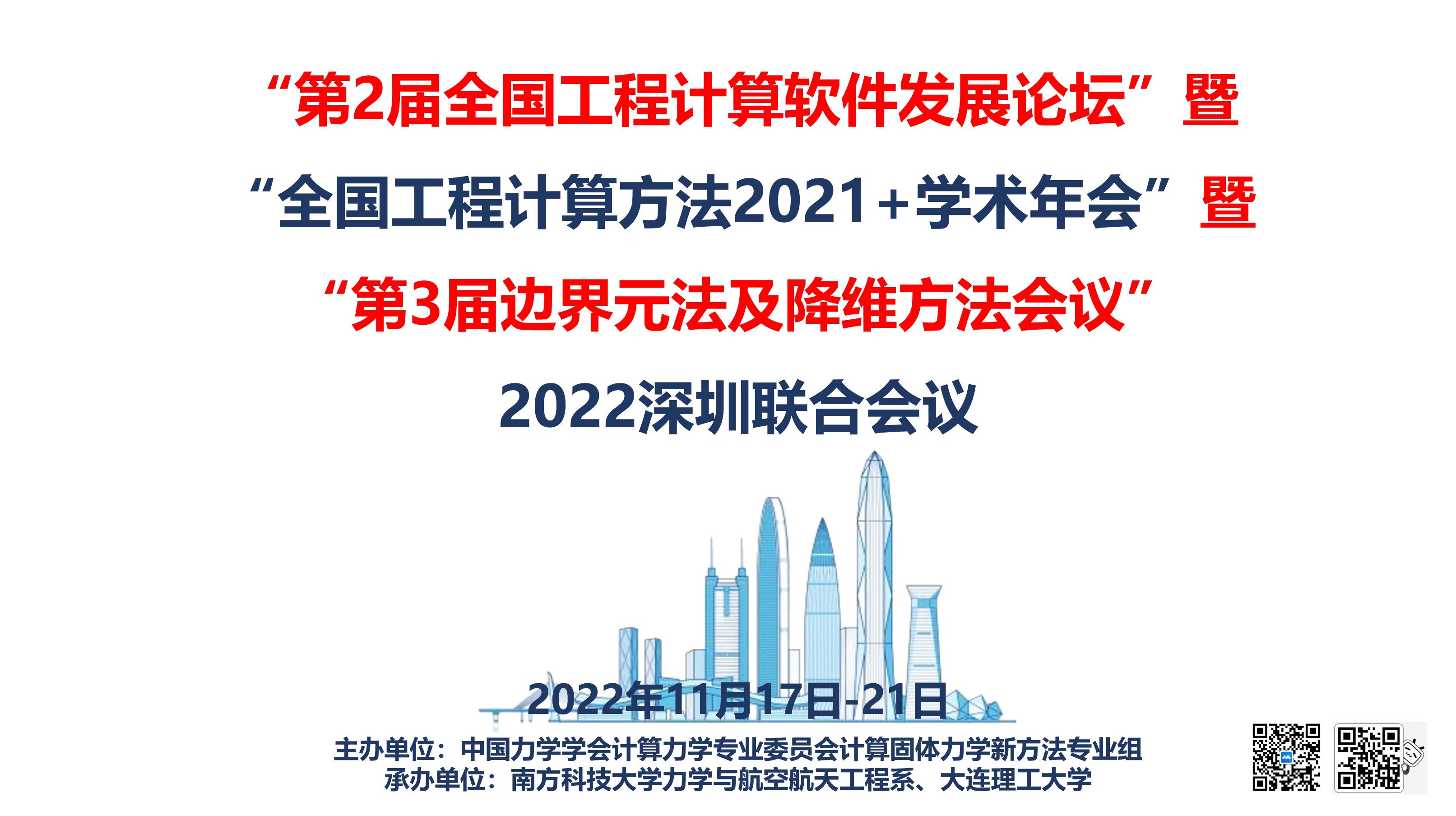 “第2届全国工程计算软件发展论坛”暨

“全国工程计算方法2021+学术年会”暨

“第3届边界元法及降维方法会议”

2022深圳联合会议

2022年11月17日-21日

主办单位：中国力学学会计算力学专业委员会计算固体力学新方法专业组

承办单位：南方科技大学力学与航空航天工程系、大连理工大学